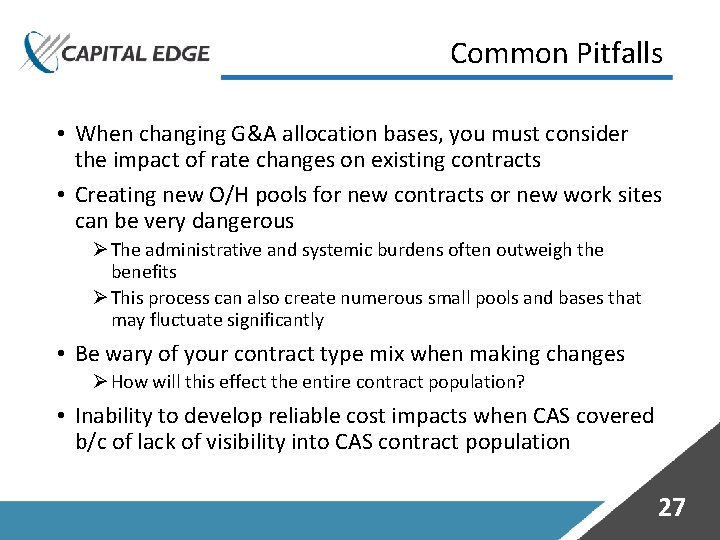 CAPITAL EDGE

Common Pitfalls

• When changing G&A allocation bases, you must consider the impact of rate changes on existing contracts

• Creating new O/H pools for new contracts or new work sites can be very dangerous

➢ The administrative and systemic burdens often outweigh the benefits

➢ This process can also create numerous small pools and bases that may fluctuate significantly

• Be wary of your contract type mix when making changes

➢ How will this effect the entire contract population?

• Inability to develop reliable cost impacts when CAS covered b/c of lack of visibility into CAS contract population

27